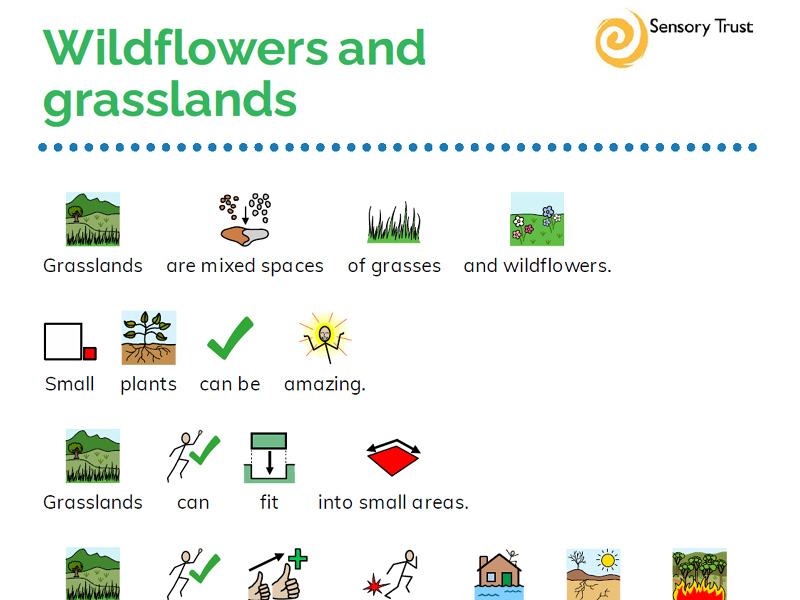 Wildflowers and grasslands

Sensory Trust

Grasslands are mixed spaces of grasses and wildflowers.

Small plants can be amazing.

Grasslands can fit into small areas.